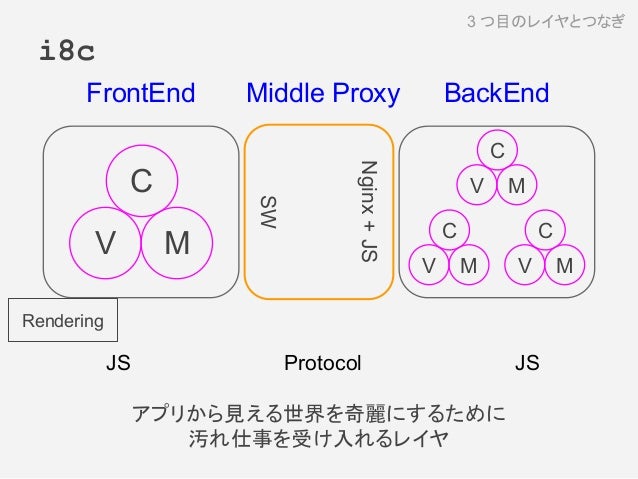 3 つ目のレイヤとつなぎ

i8c

FrontEnd Middle Proxy BackEnd

C
V M

SW

Nginx + JS

C
V M
C
V M
C
V M

Rendering

JS Protocol JS

アプリから見える世界を奇麗にするために
汚れ仕事を受け入れるレイヤ